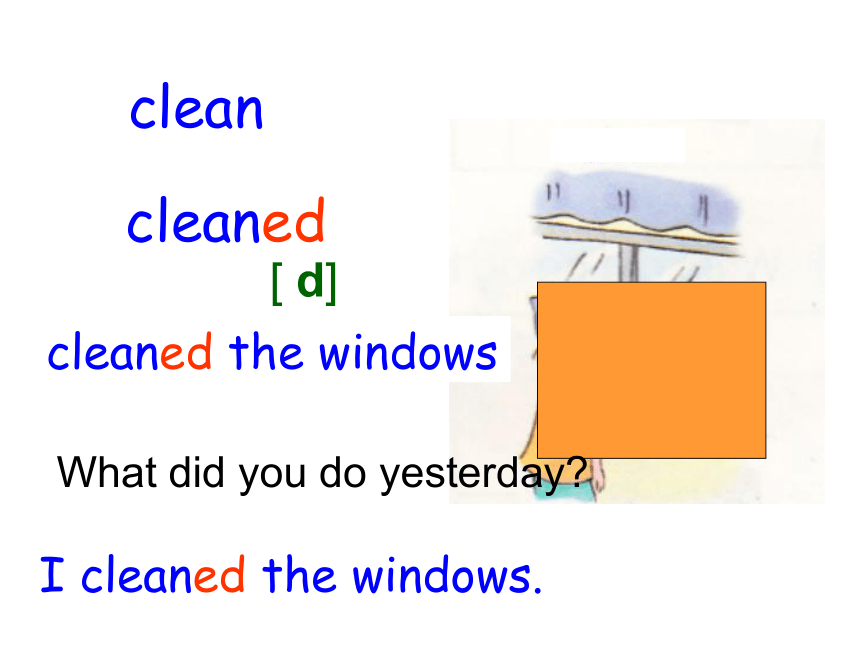 clean

cleaned

[ d]

cleaned the windows

What did you do yesterday?

I cleaned the windows.